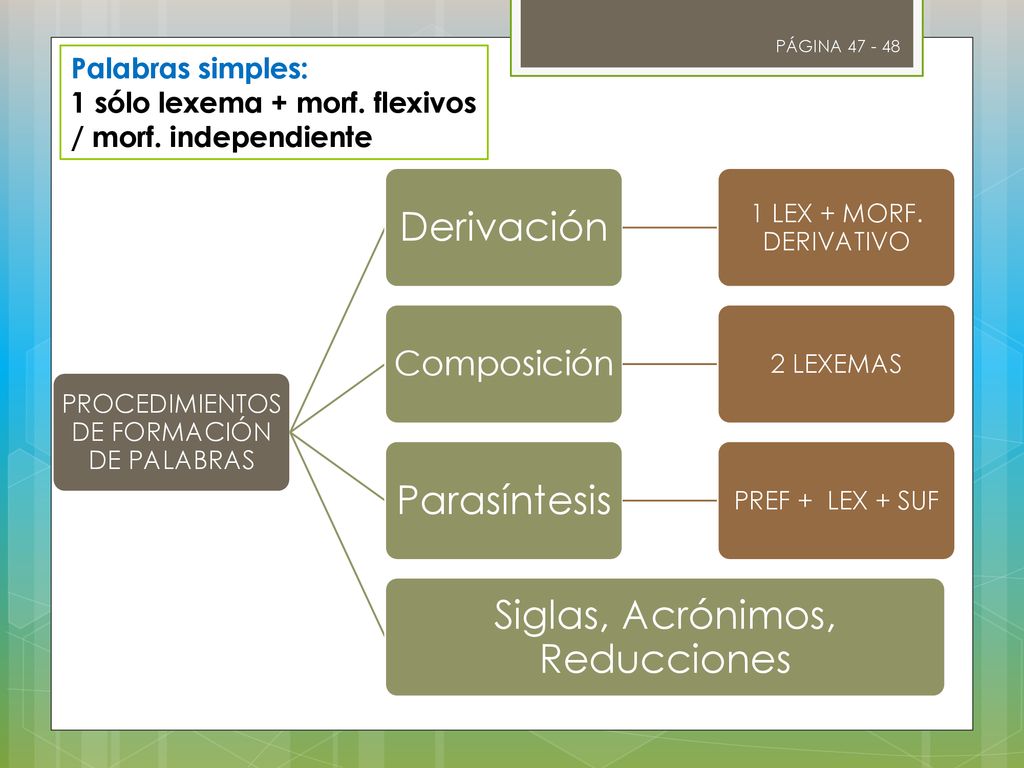 PÁGINA 47 - 48

Palabras simples:
1 sólo lexema + morf. flexivos / morf. independiente

PROCEDIMIENTOS DE FORMACIÓN DE PALABRAS

Derivación

1 LEX + MORF. DERIVATIVO

Composición

2 LEXEMAS

Parasíntesis

PREF + LEX + SUF

Siglas, Acrónimos, Reducciones